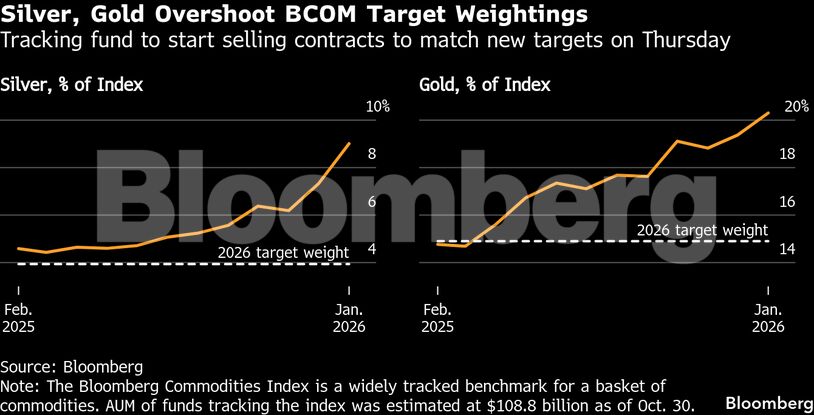 Silver, Gold Overshoot BCOM Target Weightings
Tracking fund to start selling contracts to match new targets on Thursday

Silver, % of Index

10%
8
6
4
2026 target weight
Feb. 2025
Jan. 2026

Gold, % of Index

20%
18
16
14
2026 target weight
Feb. 2025
Jan. 2026

Bloomberg

Source: Bloomberg
Note: The Bloomberg Commodities Index is a widely tracked benchmark for a basket of commodities. AUM of funds tracking the index was estimated at $108.8 billion as of Oct. 30.

Bloomberg